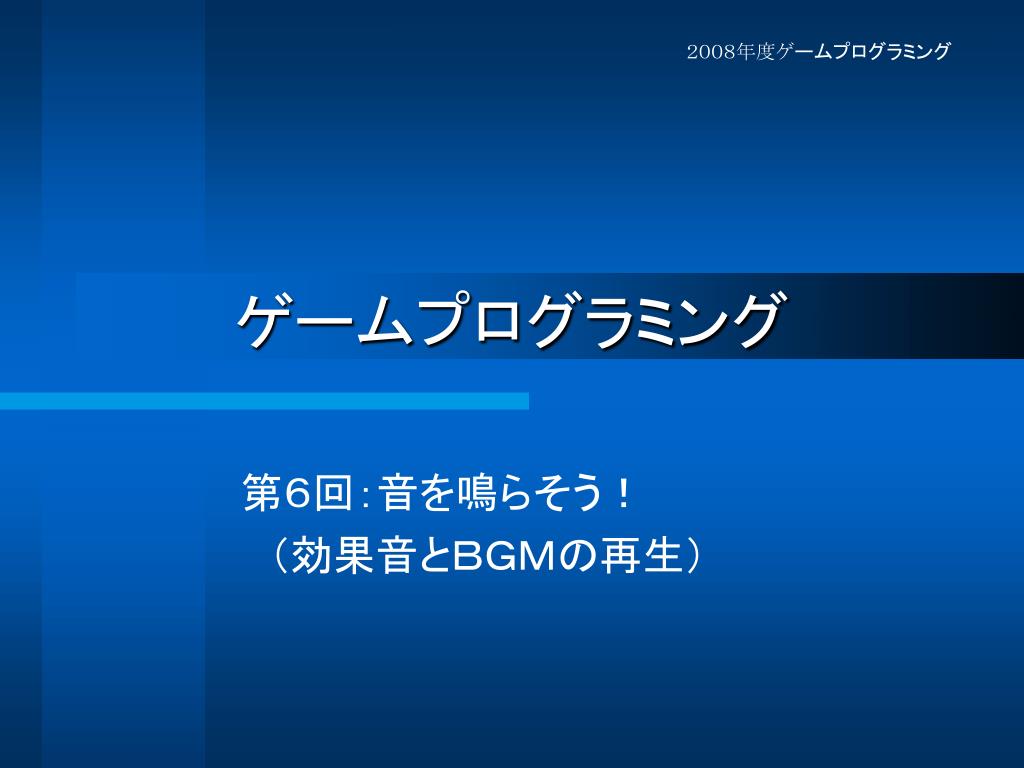 2008年度ゲームプログラミング

ゲームプログラミング

第6回：音を鳴らそう！
（効果音とBGMの再生）